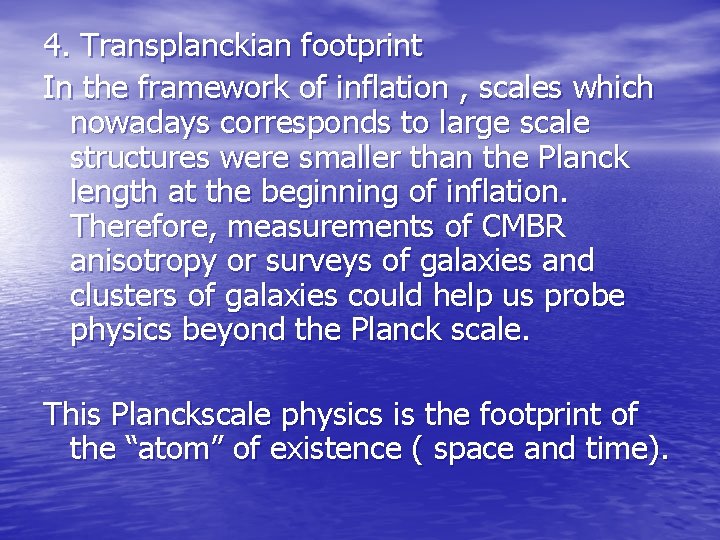 4. Transplanckian footprint

In the framework of inflation , scales which nowadays corresponds to large scale structures were smaller than the Planck length at the beginning of inflation. Therefore, measurements of CMBR anisotropy or surveys of galaxies and clusters of galaxies could help us probe physics beyond the Planck scale.

This Planckscale physics is the footprint of the “atom” of existence ( space and time).